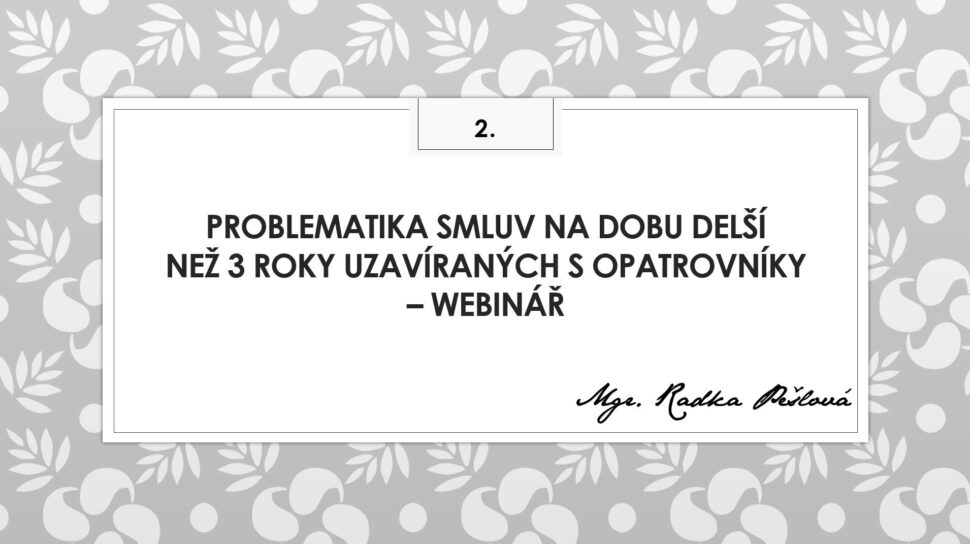 2.

PROBLEMATIKA SMLUV NA DOBU DELŠÍ NEŽ 3 ROKY UZAVÍRANÝCH S OPATROVNÍKY – WEBINÁŘ

Mgr. Radka Pešlová